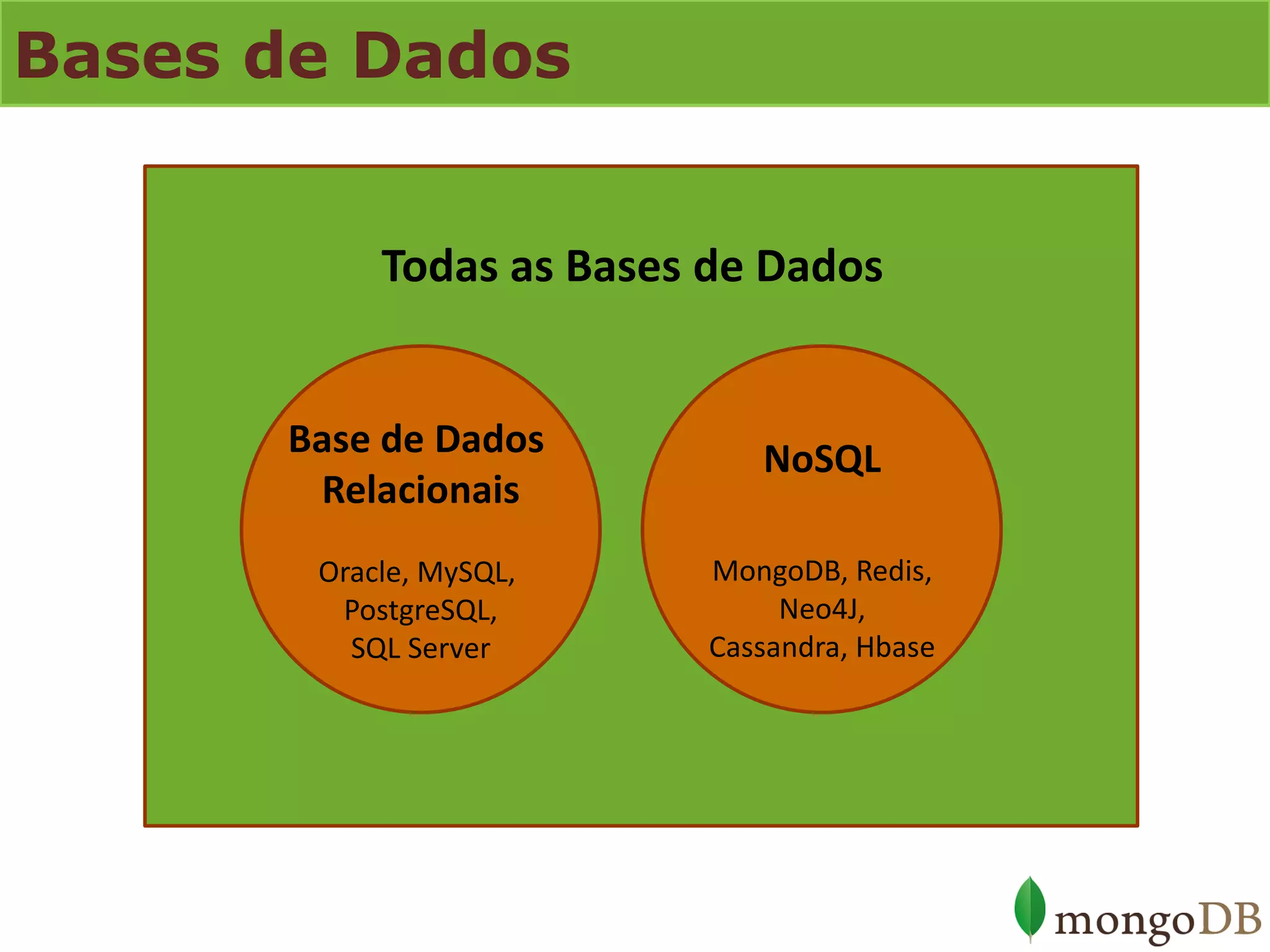 Bases de Dados

Todas as Bases de Dados

Base de Dados Relacionais

Oracle, MySQL, PostgreSQL, SQL Server

NoSQL

MongoDB, Redis, Neo4J, Cassandra, Hbase

mongoDB